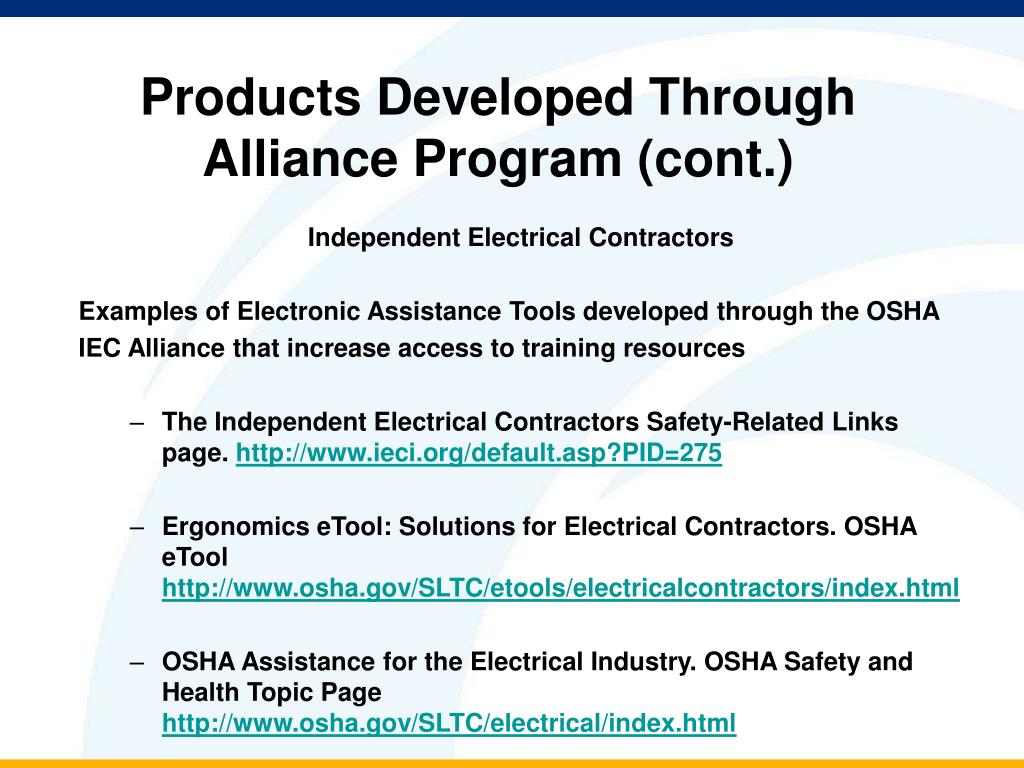 Products Developed Through Alliance Program (cont.)

Independent Electrical Contractors

Examples of Electronic Assistance Tools developed through the OSHA IEC Alliance that increase access to training resources

– The Independent Electrical Contractors Safety-Related Links page. http://www.ieci.org/default.asp?PID=275

– Ergonomics eTool: Solutions for Electrical Contractors. OSHA eTool http://www.osha.gov/SLTC/etools/electricalcontractors/index.html

– OSHA Assistance for the Electrical Industry. OSHA Safety and Health Topic Page http://www.osha.gov/SLTC/electrical/index.html